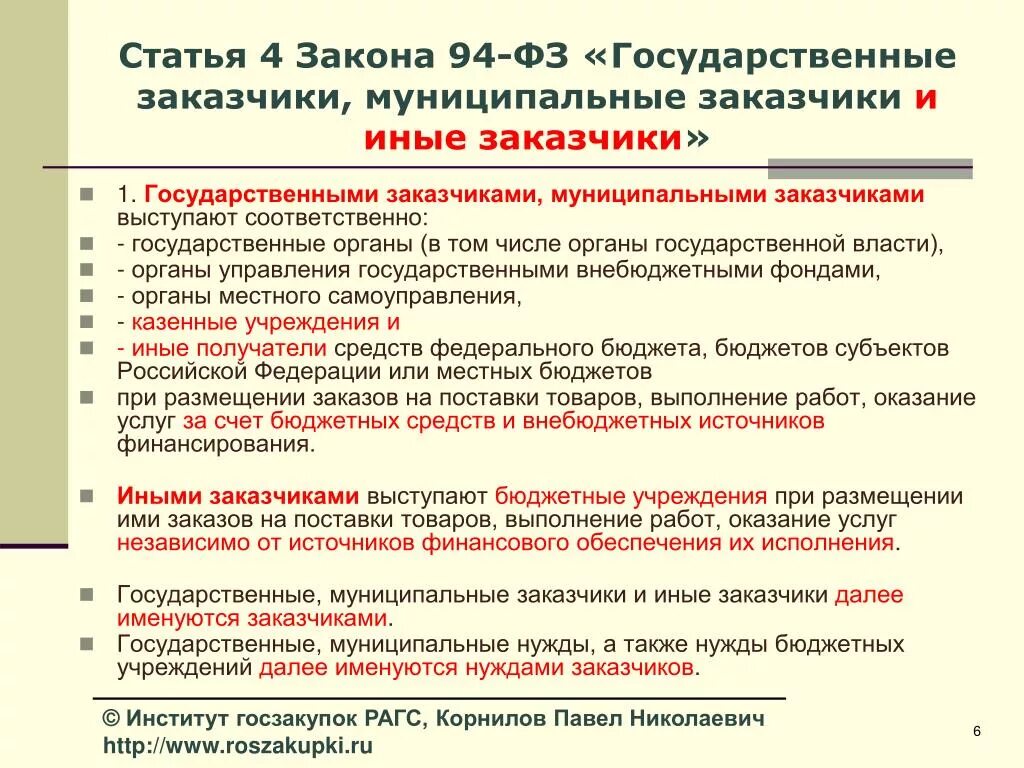 Статья 4 Закона 94-ФЗ «Государственные заказчики, муниципальные заказчики и иные заказчики»

1. Государственными заказчиками, муниципальными заказчиками выступают соответственно:
- государственные органы (в том числе органы государственной власти),
- органы управления государственными внебюджетными фондами,
- органы местного самоуправления,
- казенные учреждения и
- иные получатели средств федерального бюджета, бюджетов субъектов Российской Федерации или местных бюджетов
при размещении заказов на поставки товаров, выполнение работ, оказание услуг за счет бюджетных средств и внебюджетных источников финансирования.

Иными заказчиками выступают бюджетные учреждения при размещении ими заказов на поставки товаров, выполнение работ, оказание услуг независимо от источников финансового обеспечения их исполнения.

Государственные, муниципальные заказчики и иные заказчики далее именуются заказчиками.
Государственные, муниципальные нужды, а также нужды бюджетных учреждений далее именуются нуждами заказчиков.

© Институт госзакупок РАГС, Корнилов Павел Николаевич
http://www.roszakupki.ru

6